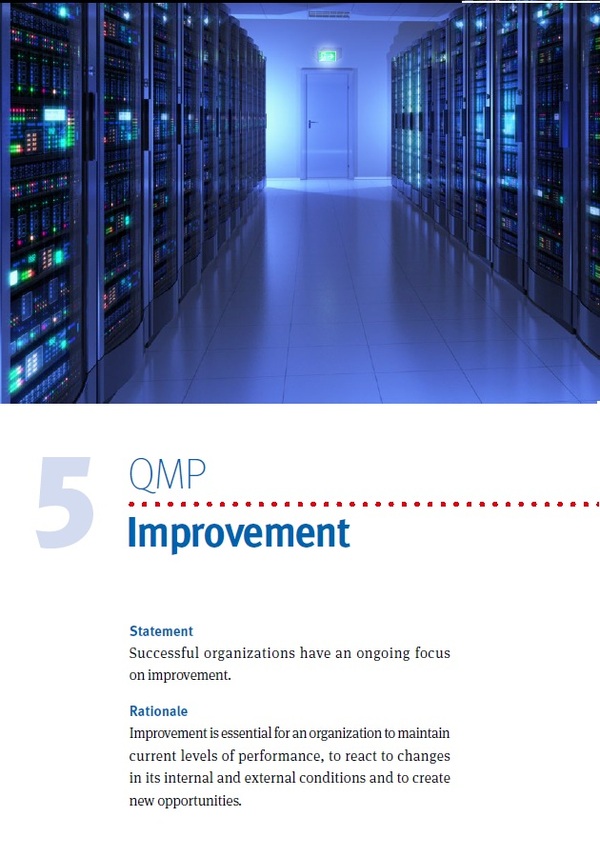 5

QMP

Improvement

Statement
Successful organizations have an ongoing focus on improvement.

Rationale
Improvement is essential for an organization to maintain current levels of performance, to react to changes in its internal and external conditions and to create new opportunities.